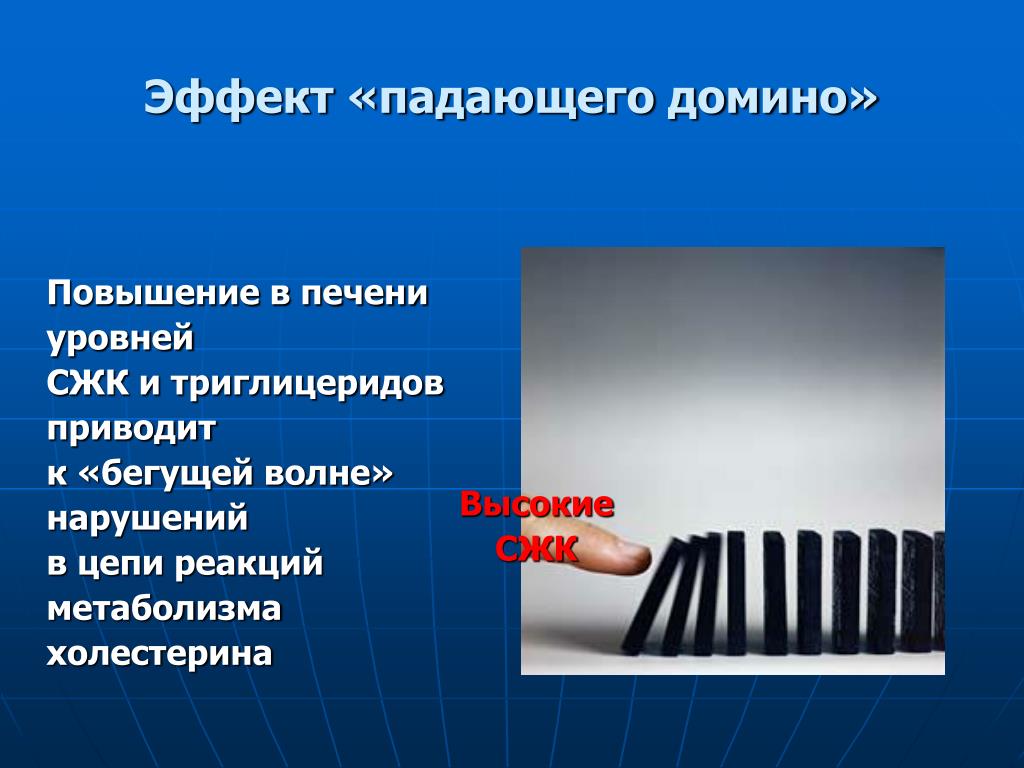 Эффект «падающего домино»

Повышение в печени уровней
СЖК и триглицеридов приводит
к «бегущей волне» нарушений
в цепи реакций метаболизма холестерина

Высокие СЖК